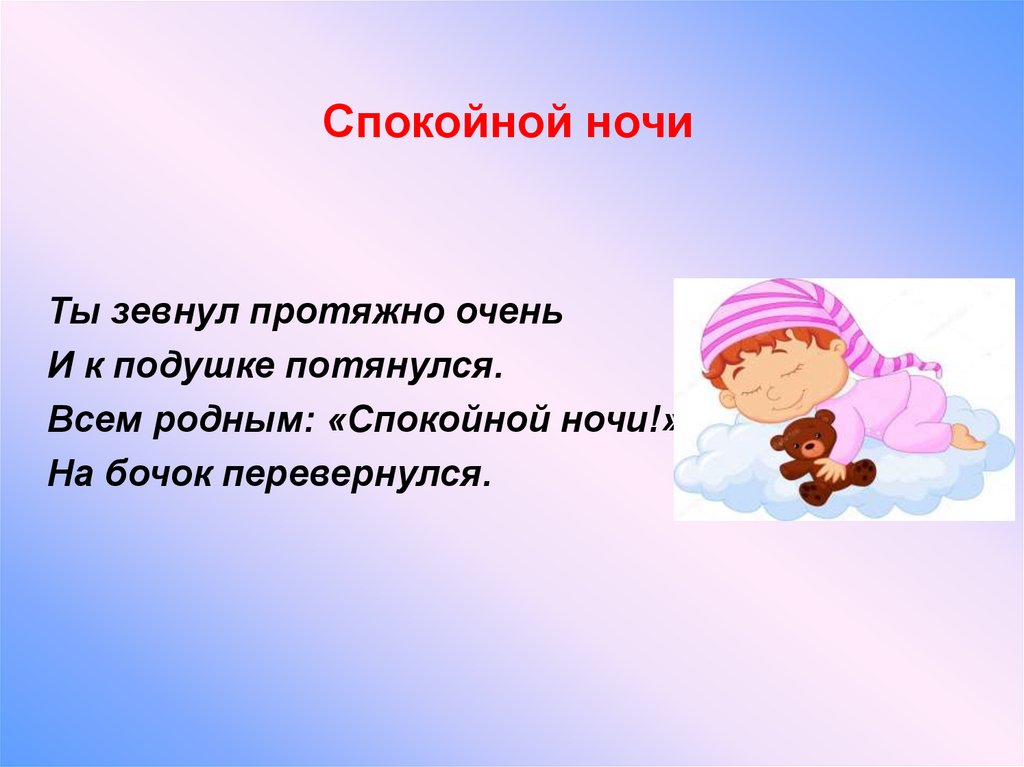 Спокойной ночи

Ты зевнул протяжно очень
И к подушке потянулся.
Всем родным: «Спокойной ночи!»
На бочок перевернулся.